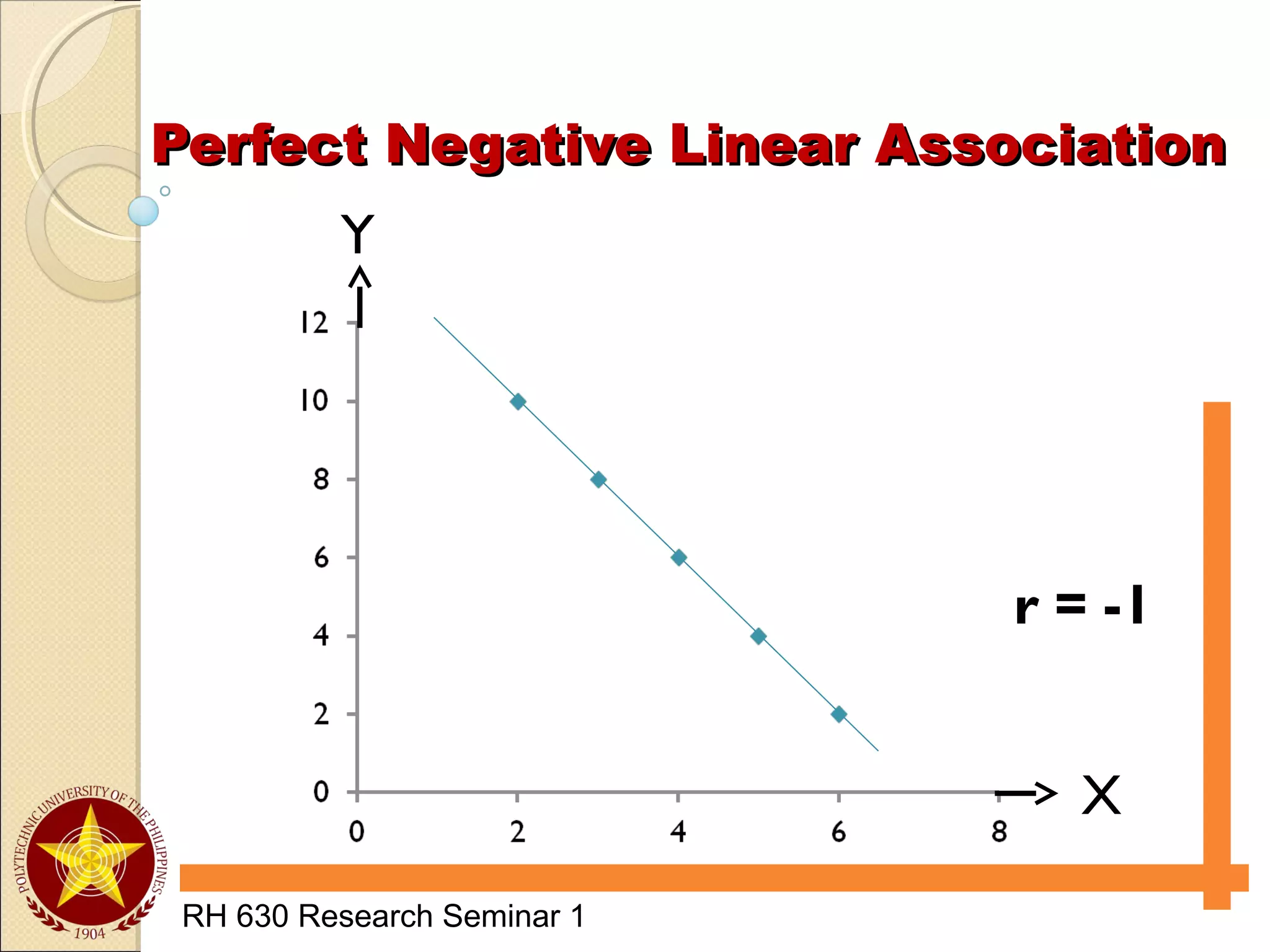 Perfect Negative Linear Association

Y

12
10
8
6
4
2
0

0
2
4
6
8

X

r = -1

POLYTECHNIC UNIVERSITY OF THE PHILIPPINES
1904

RH 630 Research Seminar 1